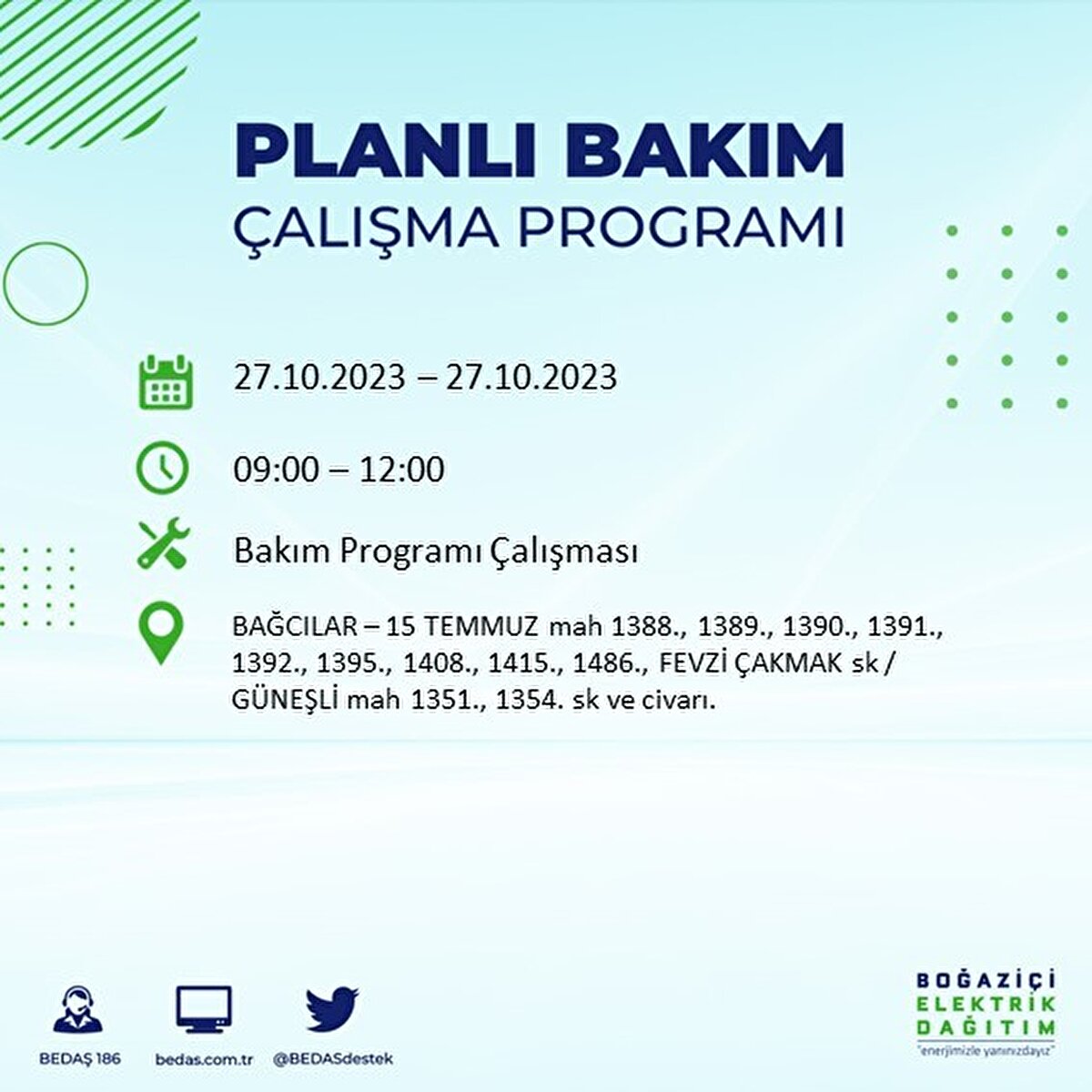 PLANLI BAKIM
ÇALIŞMA PROGRAMI

27.10.2023 – 27.10.2023

09:00 – 12:00

Bakım Programı Çalışması

BAĞCILAR – 15 TEMMUZ mah 1388., 1389., 1390., 1391., 1392., 1395., 1408., 1415., 1486., FEVZİ ÇAKMAK sk / GÜNEŞLİ mah 1351., 1354. sk ve civarı.

BEDAŞ 186

bedas.com.tr

@BEDASdestek

BOĞAZİÇİ
ELEKTRİK
DAĞITIM
"enerjimizle yanınızdayız"